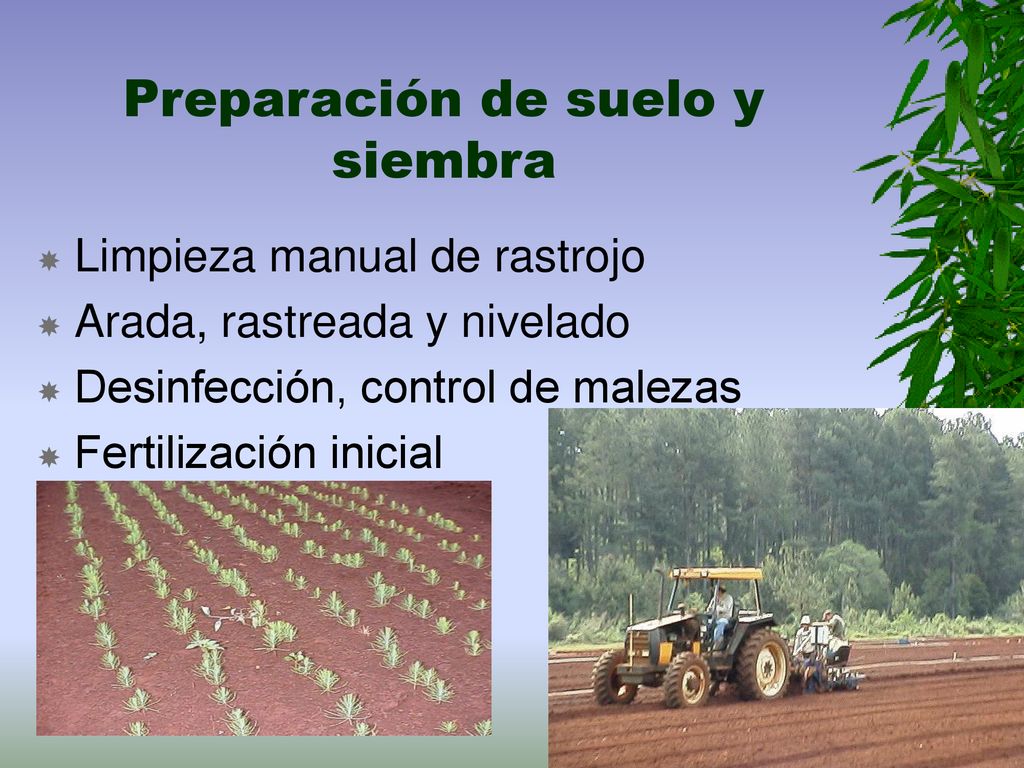 Preparación de suelo y siembra

Limpieza manual de rastrojo
Arada, rastreada y nivelado
Desinfección, control de malezas
Fertilización inicial